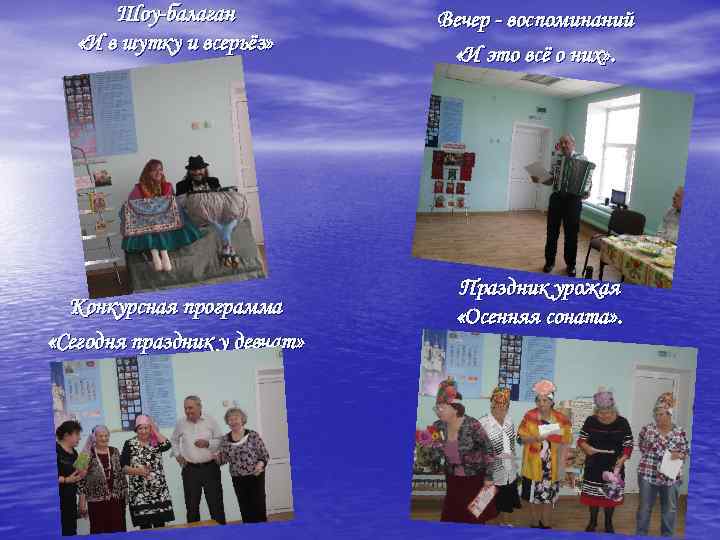 Шоу-балаган
«И в шутку и всерьёз»

Вечер - воспоминаний
«И это всё о них».

Конкурсная программа
«Сегодня праздник у девчат»

Праздник урожая
«Осенняя соната».